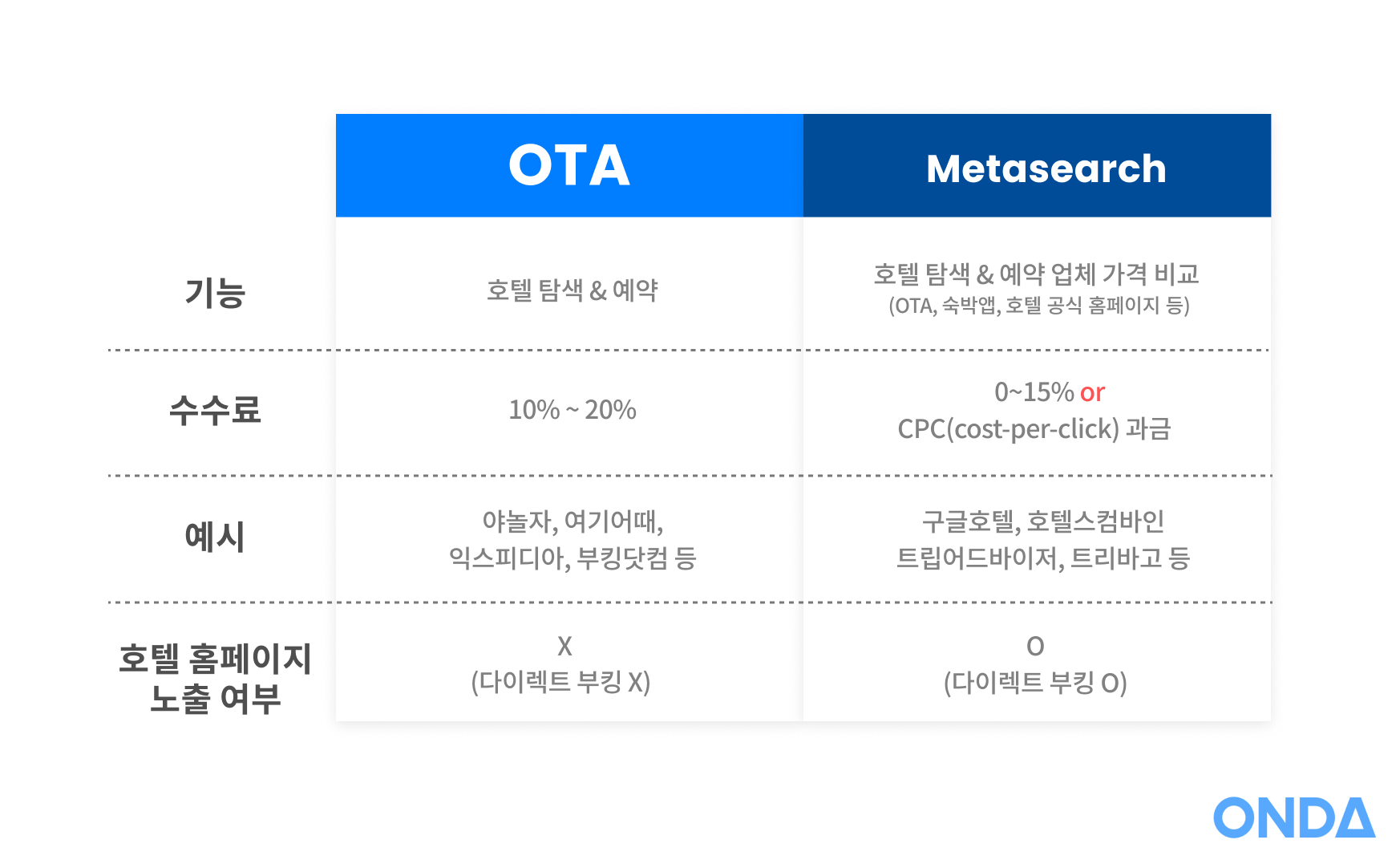 |  | OTA | Metasearch |
|---|---|---|
| 기능 | 호텔 탐색 & 예약 | 호텔 탐색 & 예약 업체 가격 비교 (OTA, 숙박앱, 호텔 공식 홈페이지 등) |
| 수수료 | 10% ~ 20% | 0~15% or CPC(cost-per-click) 과금 |
| 예시 | 야놀자, 여기어때, 익스피디아, 부킹닷컴 등 | 구글호텔, 호텔스컴바인 트립어드바이저, 트리바고 등 |
| 호텔 홈페이지 노출 여부 | X (다이렉트 부킹 X) | O (다이렉트 부킹 O) |

ONDA